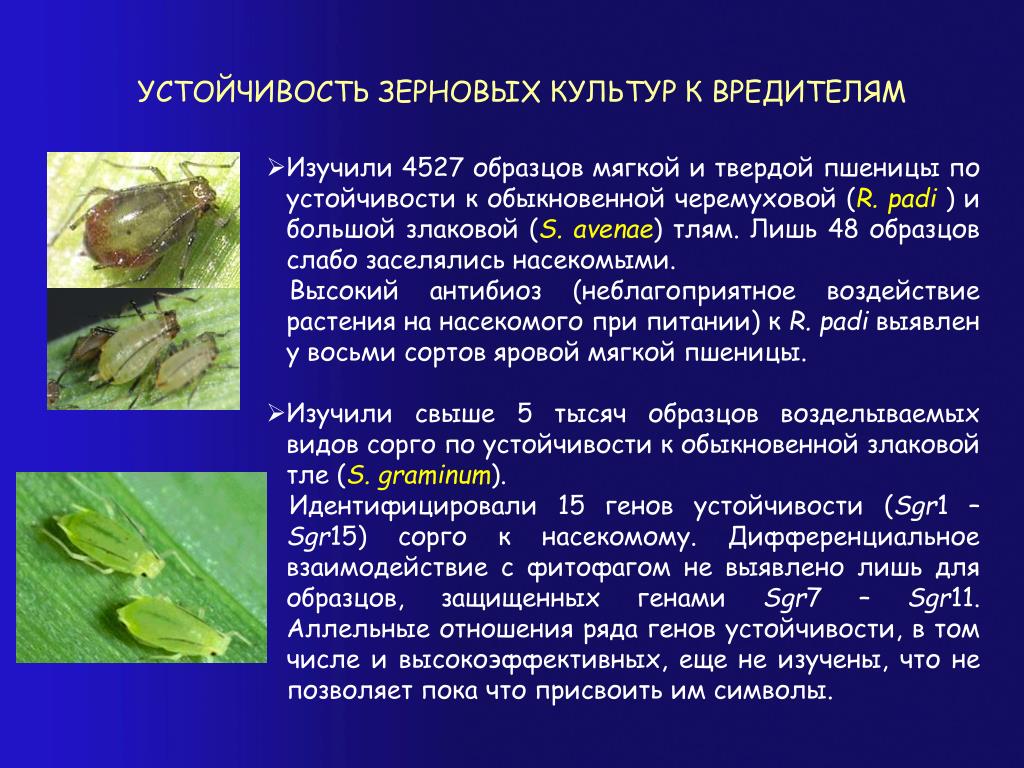 УСТОЙЧИВОСТЬ ЗЕРНОВЫХ КУЛЬТУР К ВРЕДИТЕЛЯМ

➢Изучили 4527 образцов мягкой и твердой пшеницы по устойчивости к обыкновенной черемуховой (R. padi ) и большой злаковой (S. avenae) тлям. Лишь 48 образцов слабо заселялись насекомыми.

Высокий антибиоз (неблагоприятное воздействие растения на насекомого при питании) к R. padi выявлен у восьми сортов яровой мягкой пшеницы.

➢Изучили свыше 5 тысяч образцов возделываемых видов сорго по устойчивости к обыкновенной злаковой тле (S. graminum).

Идентифицировали 15 генов устойчивости (Sgr1 – Sgr15) сорго к насекомому. Дифференциальное взаимодействие с фитофагом не выявлено лишь для образцов, защищенных генами Sgr7 – Sgr11. Аллельные отношения ряда генов устойчивости, в том числе и высокоэффективных, еще не изучены, что не позволяет пока что присвоить им символы.